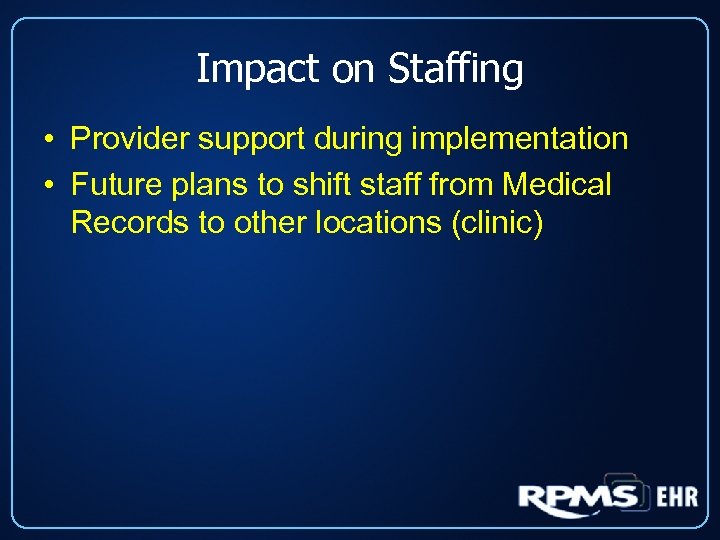 Impact on Staffing

• Provider support during implementation
• Future plans to shift staff from Medical Records to other locations (clinic)

RPMS EHR